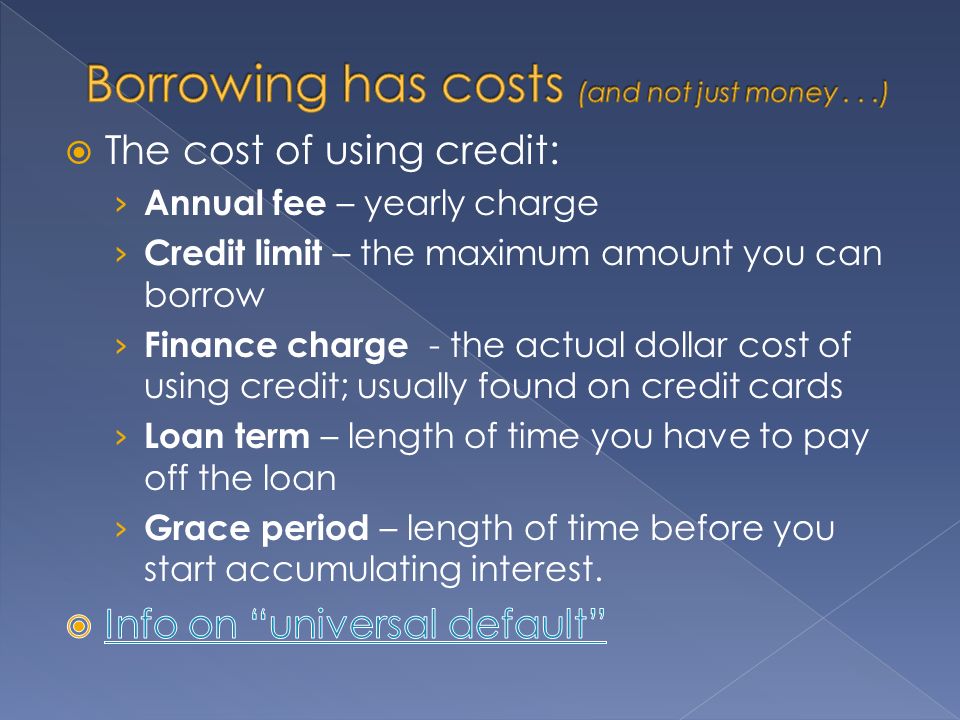 Borrowing has costs (and not just money . . .)

The cost of using credit:

› Annual fee – yearly charge

› Credit limit – the maximum amount you can borrow

› Finance charge - the actual dollar cost of using credit; usually found on credit cards

› Loan term – length of time you have to pay off the loan

› Grace period – length of time before you start accumulating interest.

Info on “universal default”